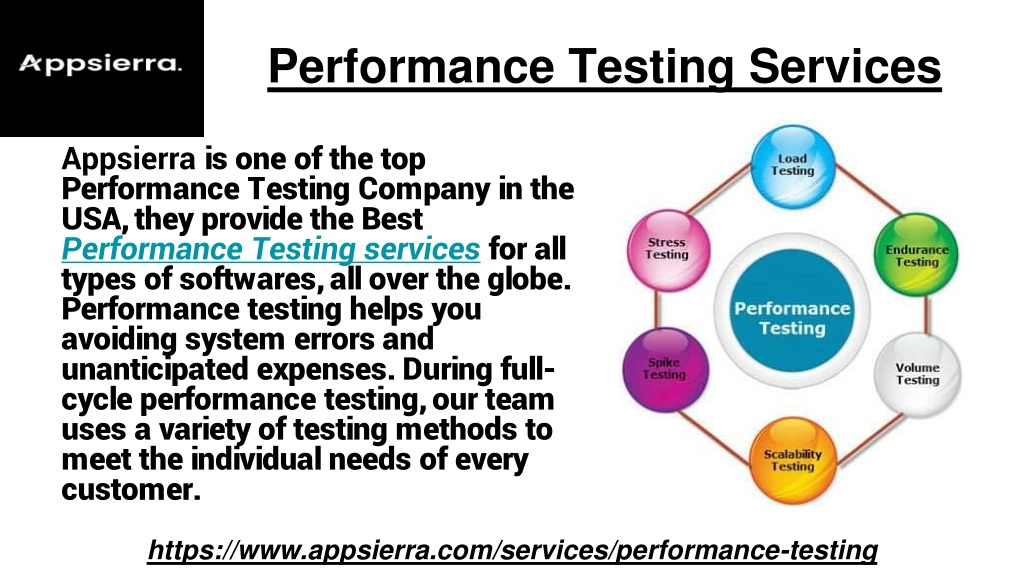 Appsierra.

Performance Testing Services

Appsierra is one of the top Performance Testing Company in the USA, they provide the Best Performance Testing services for all types of softwares, all over the globe. Performance testing helps you avoiding system errors and unanticipated expenses. During full-cycle performance testing, our team uses a variety of testing methods to meet the individual needs of every customer.

Load Testing

Endurance Testing

Volume Testing

Scalability Testing

Spike Testing

Stress Testing

Performance Testing

https://www.appsierra.com/services/performance-testing